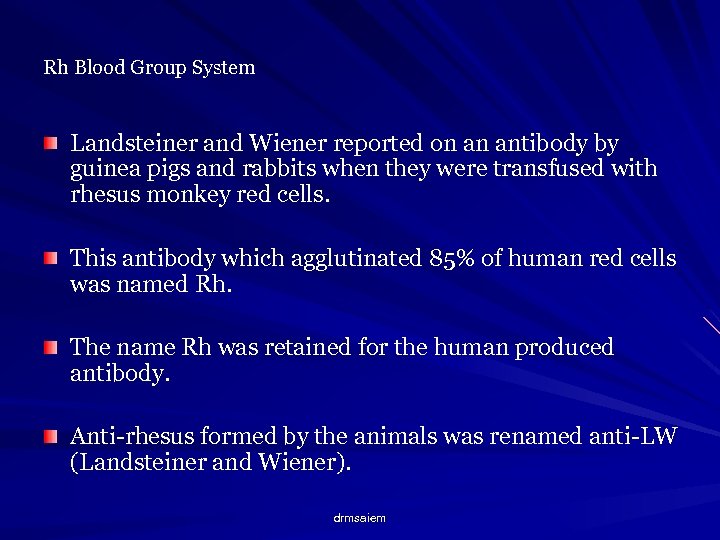 Rh Blood Group System

Landsteiner and Wiener reported on an antibody by guinea pigs and rabbits when they were transfused with rhesus monkey red cells.

This antibody which agglutinated 85% of human red cells was named Rh.

The name Rh was retained for the human produced antibody.

Anti-rhesus formed by the animals was renamed anti-LW (Landsteiner and Wiener).

drmsaiem